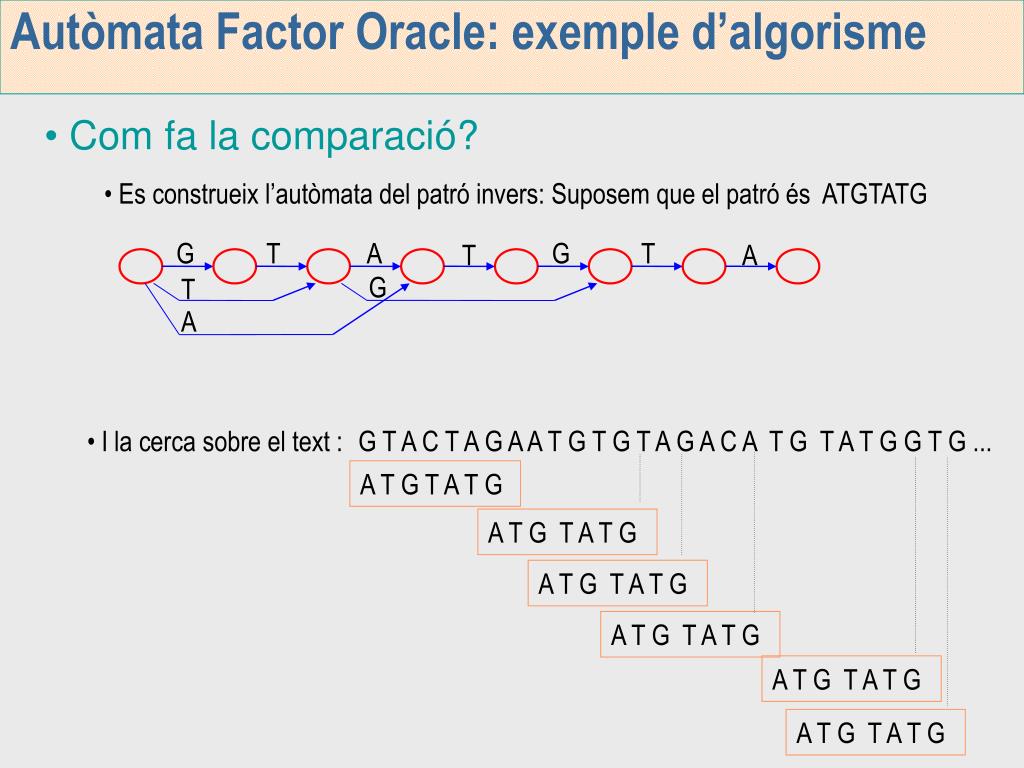 Autòmata Factor Oracle: exemple d'algorisme

• Com fa la comparació?

• Es construeix l'autòmata del patró invers: Suposem que el patró és ATGTATG

G T A T G T A
T G
A

• I la cerca sobre el text : G T A C T A G A A T G T G T A G A C A T G T A T G G T G ...

A T G T A T G

A T G T A T G

A T G T A T G

A T G T A T G

A T G T A T G

A T G T A T G